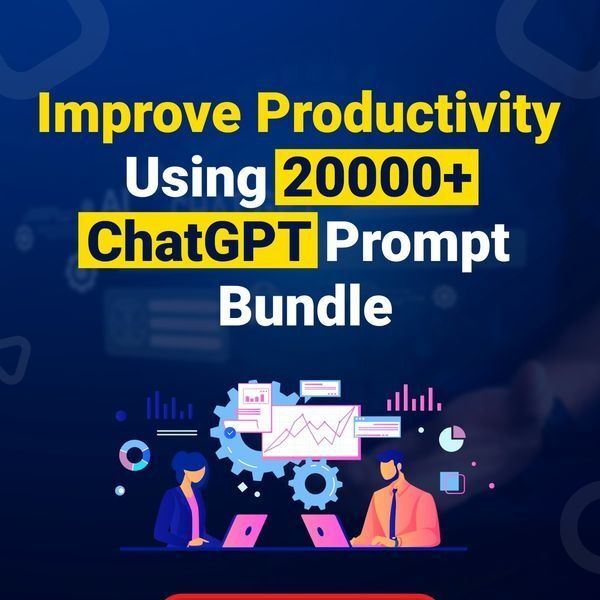 Improve Productivity Using 20000+ ChatGPT Prompt Bundle